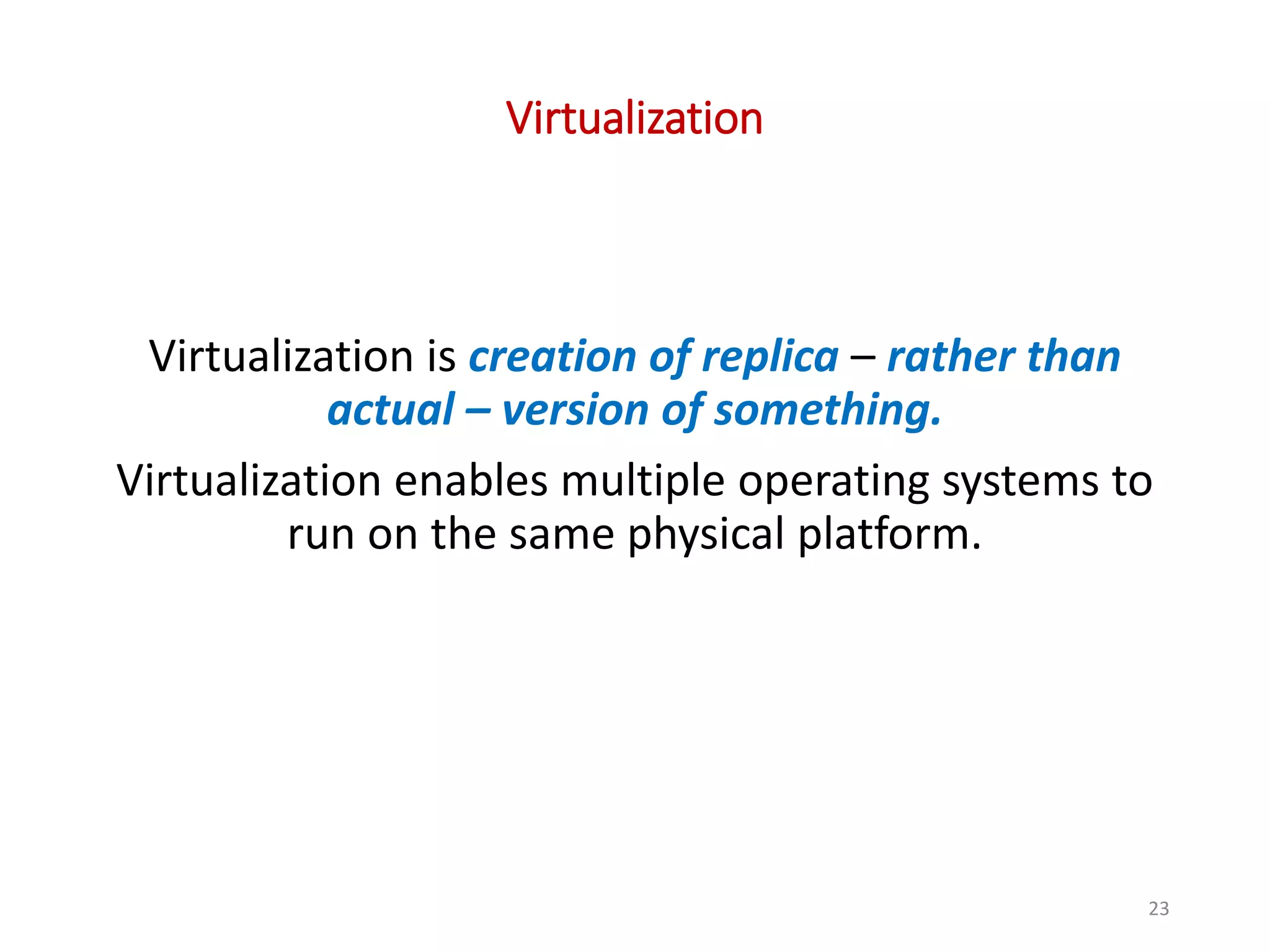 Virtualization

Virtualization is creation of replica – rather than actual – version of something.

Virtualization enables multiple operating systems to run on the same physical platform.

23